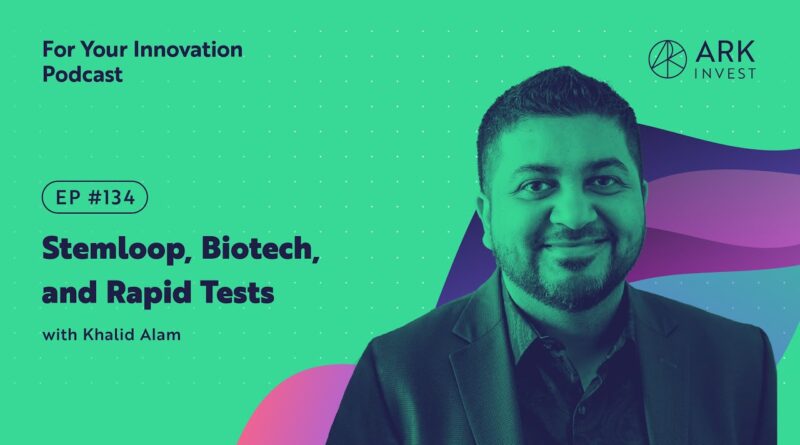 For Your Innovation Podcast

ARK INVEST

EP #134

Stemloop, Biotech, and Rapid Tests

with Khalid Alam